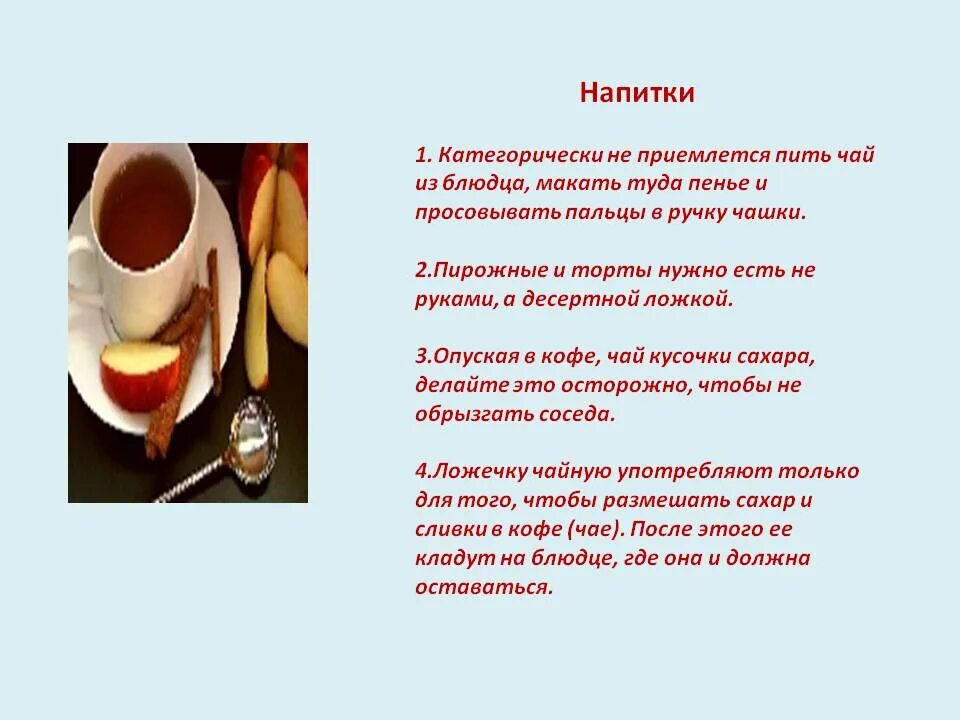 Напитки

1. Категорически не приемлется пить чай из блюдца, макать туда пенье и просовывать пальцы в ручку чашки.

2.Пирожные и торты нужно есть не руками, а десертной ложкой.

3.Опуская в кофе, чай кусочки сахара, делайте это осторожно, чтобы не обрызгать соседа.

4.Ложечку чайную употребляют только для того, чтобы размешать сахар и сливки в кофе (чае). После этого ее кладут на блюдце, где она и должна оставаться.